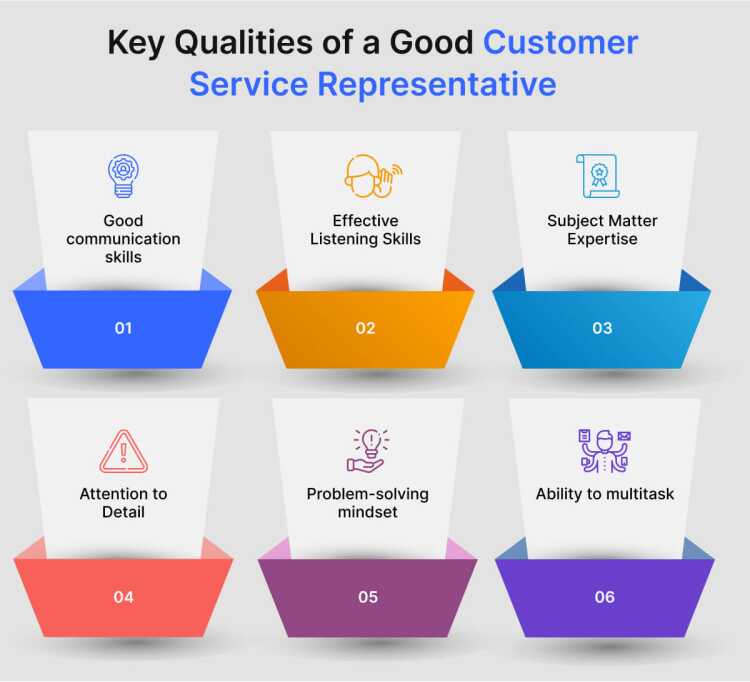 Key Qualities of a Good Customer Service Representative

Good communication skills

01

Effective Listening Skills

02

Subject Matter Expertise

03

Attention to Detail

04

Problem-solving mindset

05

Ability to multitask

06